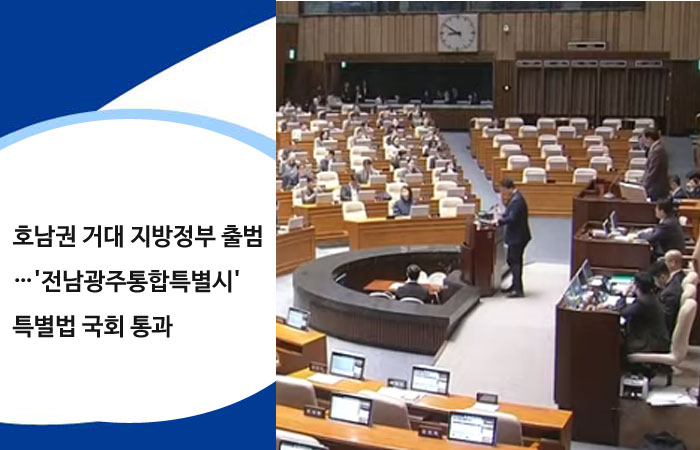 호남권 거대 지방정부 출범
…'전남광주통합특별시'
특별법 국회 통과